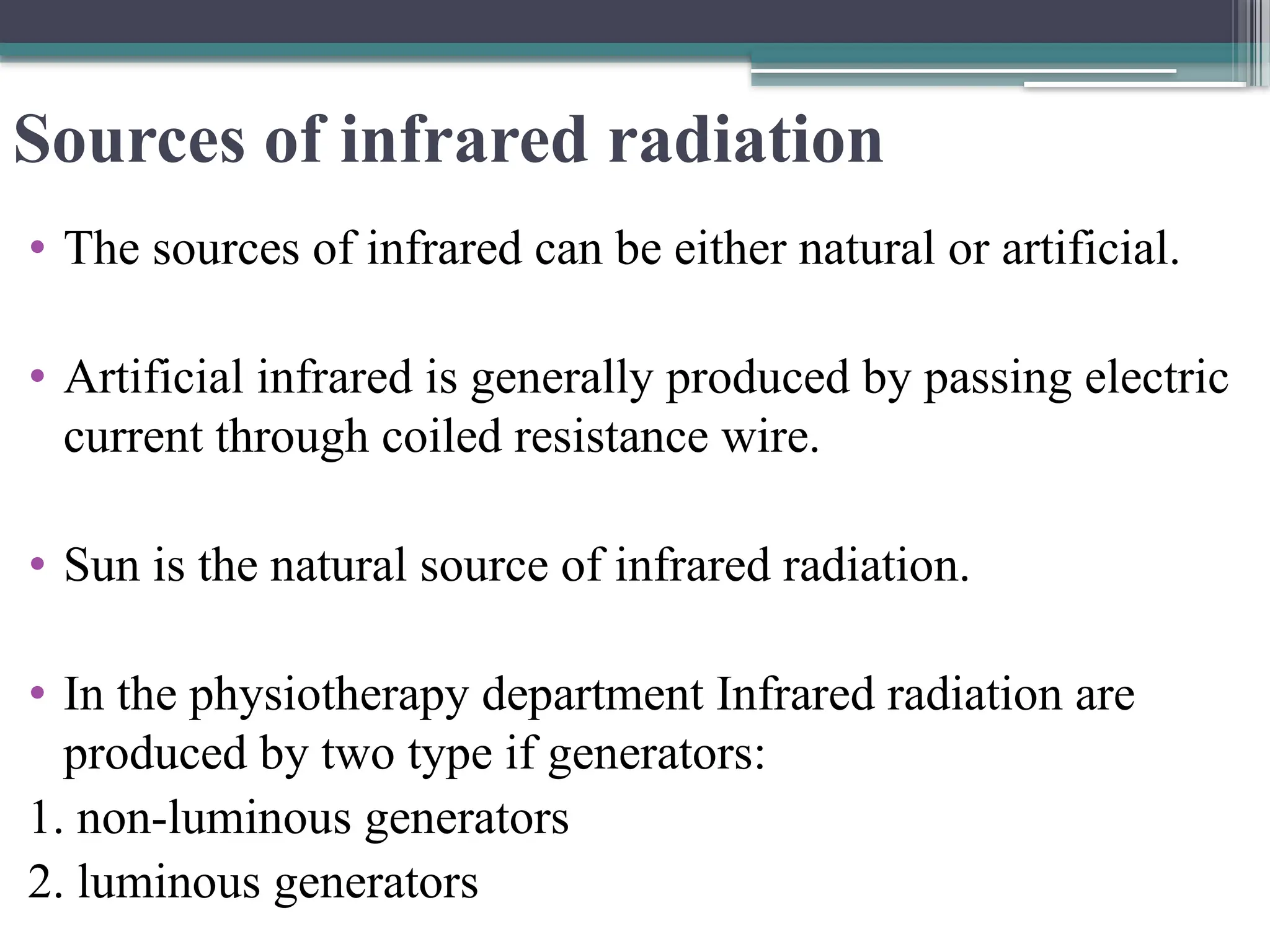 Sources of infrared radiation

• The sources of infrared can be either natural or artificial.

• Artificial infrared is generally produced by passing electric current through coiled resistance wire.

• Sun is the natural source of infrared radiation.

• In the physiotherapy department Infrared radiation are produced by two type if generators:
1. non-luminous generators
2. luminous generators